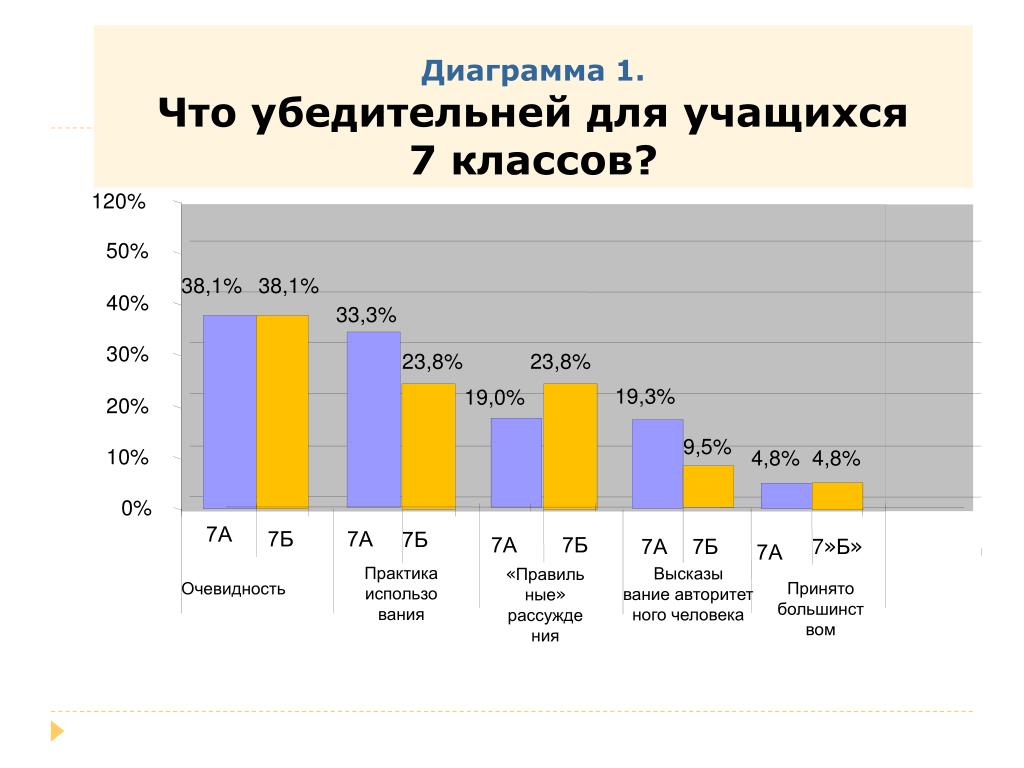 Диаграмма 1.
Что убедительней для учащихся 7 классов?

120%
50%
40%
30%
20%
10%
0%

38,1% 38,1%
33,3%
23,8%
19,0%
23,8%
19,3%
9,5%
4,8% 4,8%

7А 7Б 7А 7Б 7А 7Б 7А 7Б 7А 7»Б»

Очевидность

Практика использо вания

«Правиль ные» рассужде ния

Высказы вание авторитет ного человека

Принято большинст вом